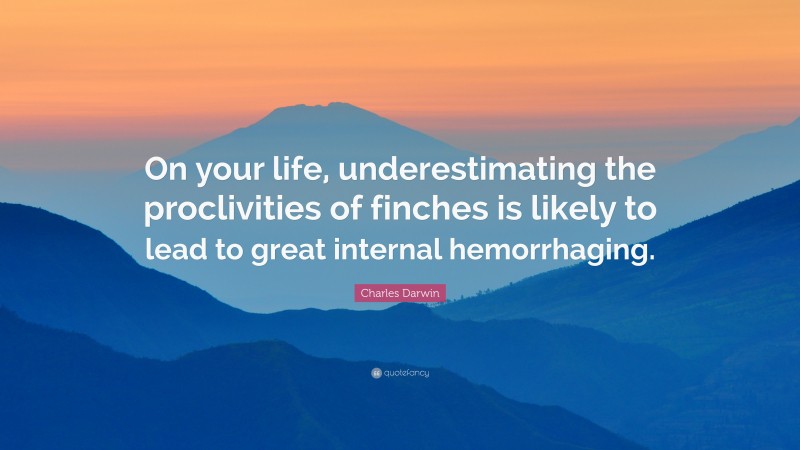 On your life, underestimating the proclivities of finches is likely to lead to great internal hemorrhaging.

Charles Darwin

quotefancy